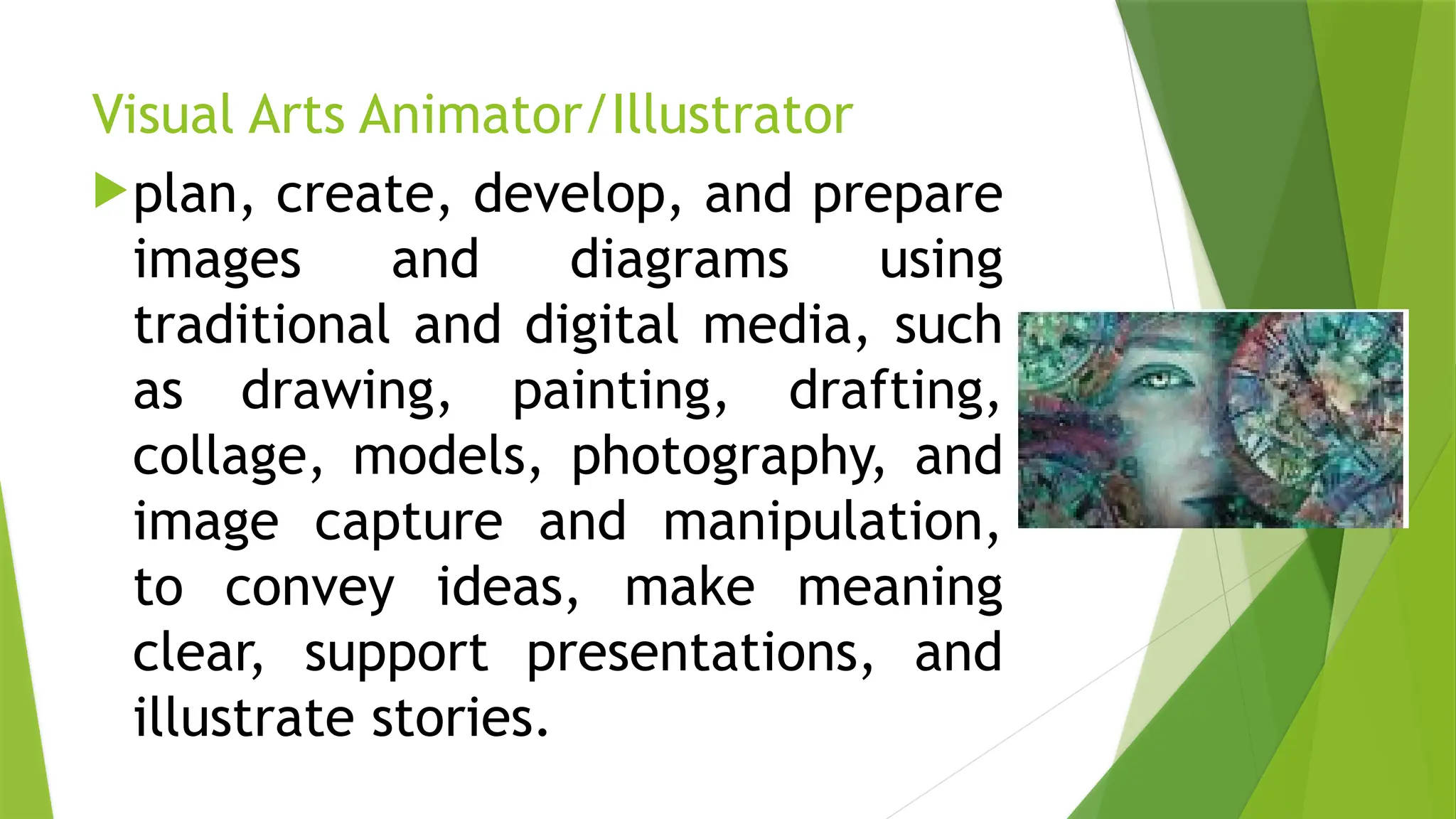 Visual Arts Animator/Illustrator

plan, create, develop, and prepare images and diagrams using traditional and digital media, such as drawing, painting, drafting, collage, models, photography, and image capture and manipulation, to convey ideas, make meaning clear, support presentations, and illustrate stories.